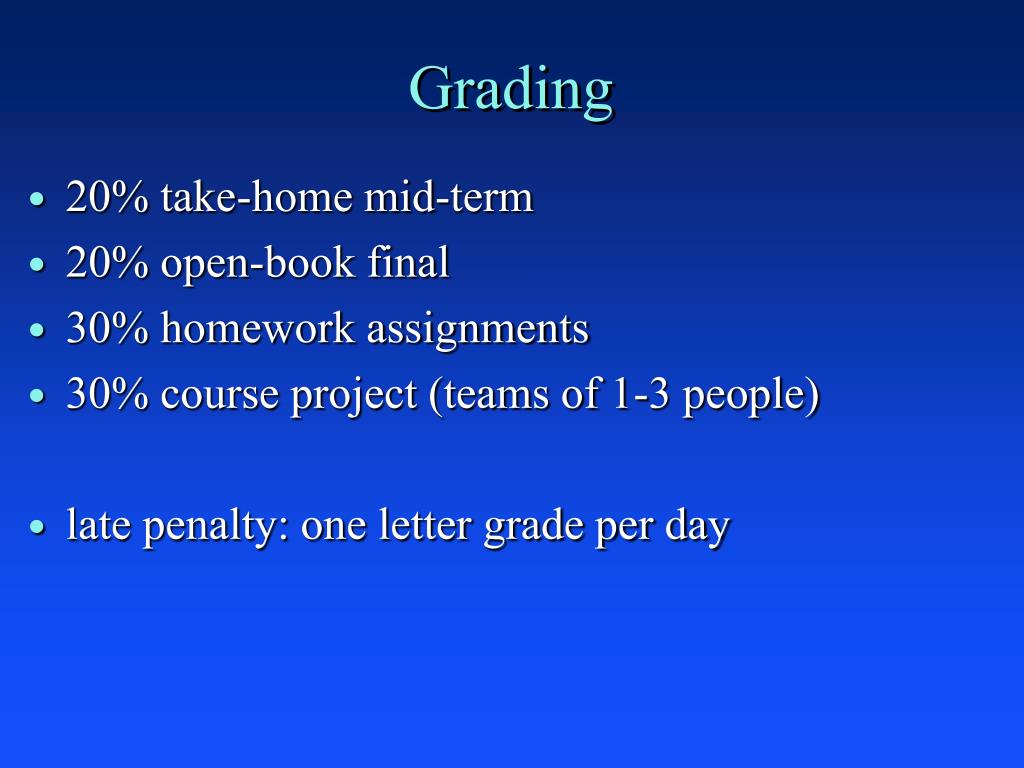 Grading

• 20% take-home mid-term
• 20% open-book final
• 30% homework assignments
• 30% course project (teams of 1-3 people)

• late penalty: one letter grade per day